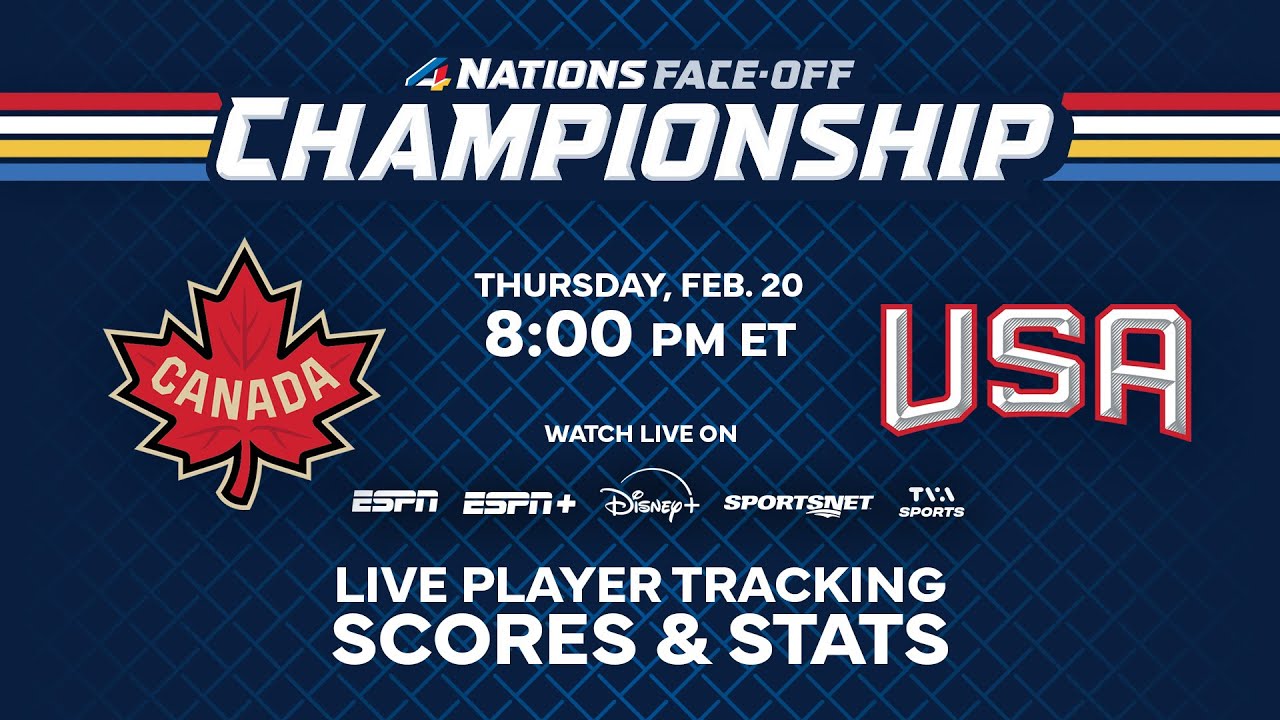 4 NATIONS FACE-OFF
CHAMPIONSHIP

CANADA

THURSDAY, FEB. 20
8:00 PM ET

USA

WATCH LIVE ON

ESPN ESPN+ Disney+ SPORTSNET TVA SPORTS

LIVE PLAYER TRACKING
SCORES & STATS